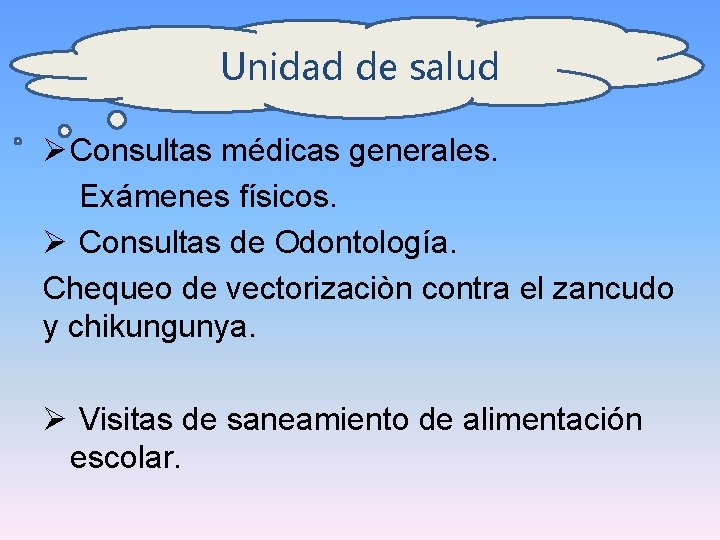 Unidad de salud

➢Consultas médicas generales.
Exámenes físicos.

➢ Consultas de Odontología.

Chequeo de vectorizaciòn contra el zancudo y chikungunya.

➢ Visitas de saneamiento de alimentación escolar.